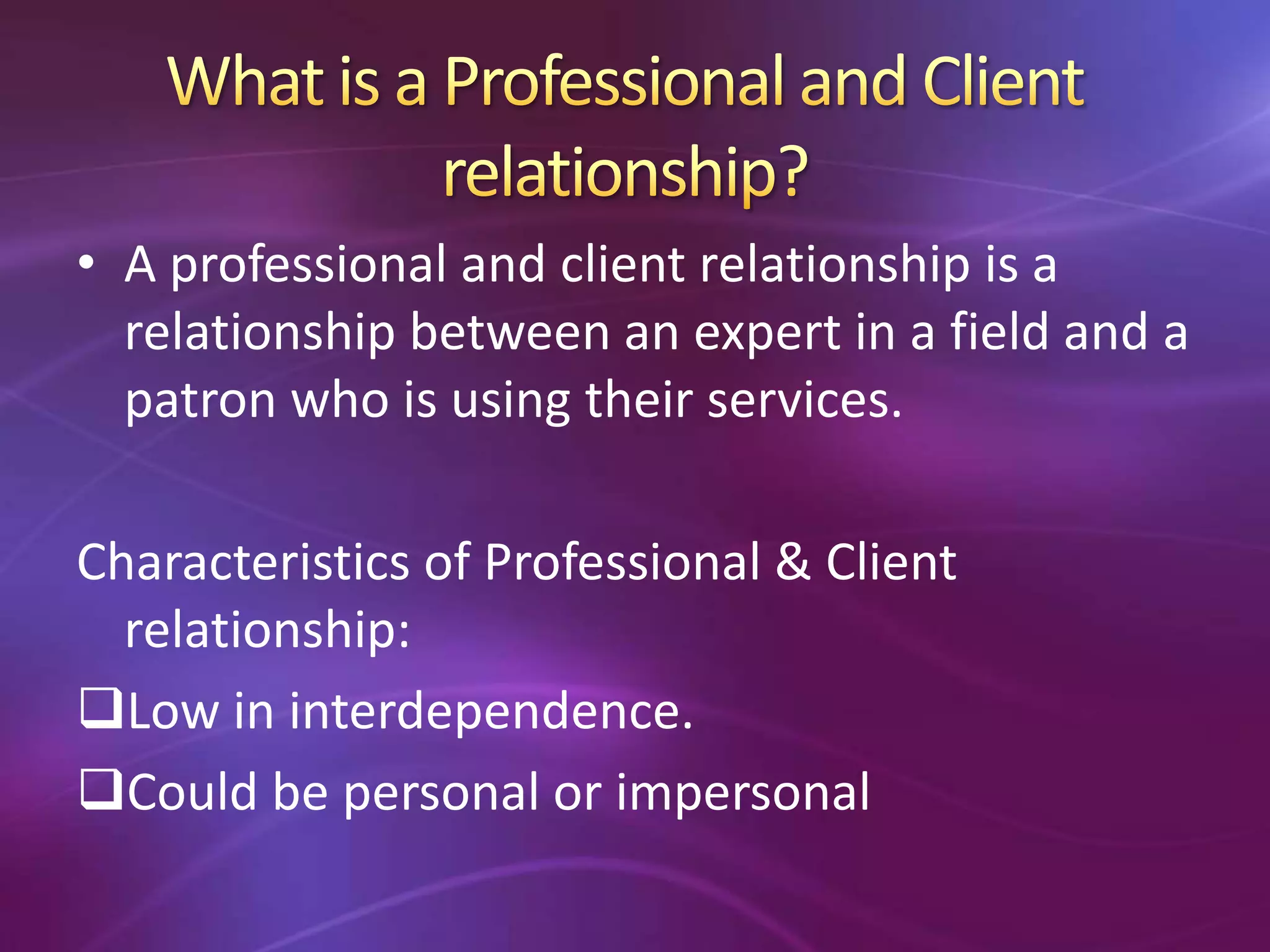 What is a Professional and Client relationship?

• A professional and client relationship is a relationship between an expert in a field and a patron who is using their services.

Characteristics of Professional & Client relationship:

❑Low in interdependence.

❑Could be personal or impersonal